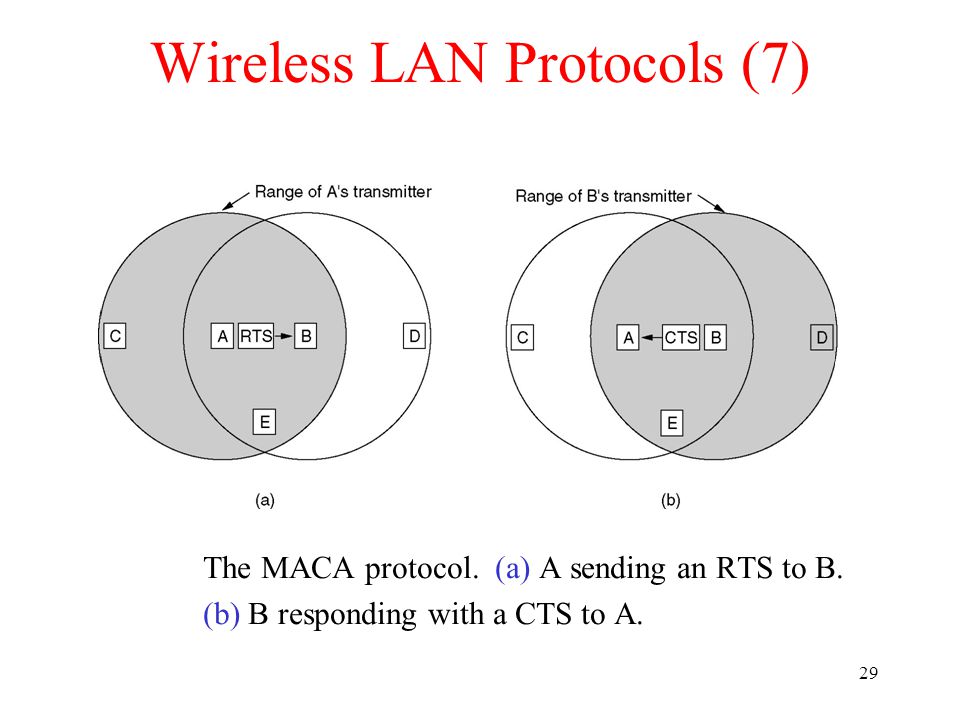 Wireless LAN Protocols (7)

Range of A's transmitter

C A RTS B D

E

(a)

Range of B's transmitter

C A CTS B D

E

(b)

The MACA protocol. (a) A sending an RTS to B. (b) B responding with a CTS to A.

29